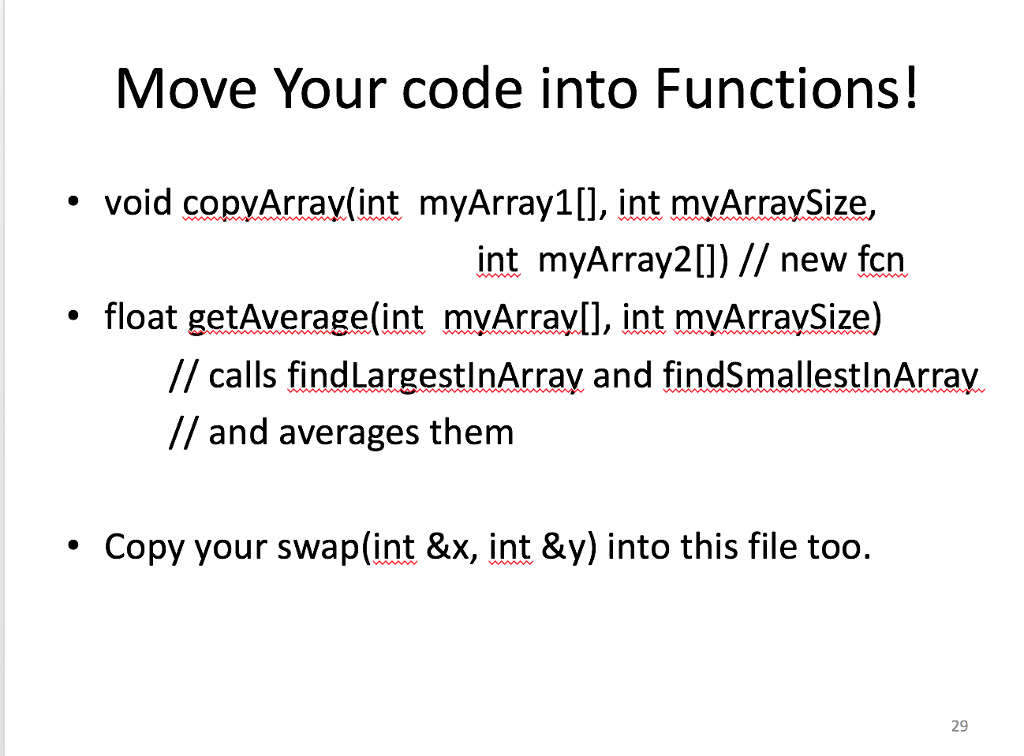 Move Your code into Functions!

• void copyArray(int myArray1[], int myArraySize, int myArray2[]) // new fcn
• float getAverage(int myArray[], int myArraySize)
// calls findLargestInArray and findSmallestInArray
// and averages them

• Copy your swap(int &x, int &y) into this file too.

29